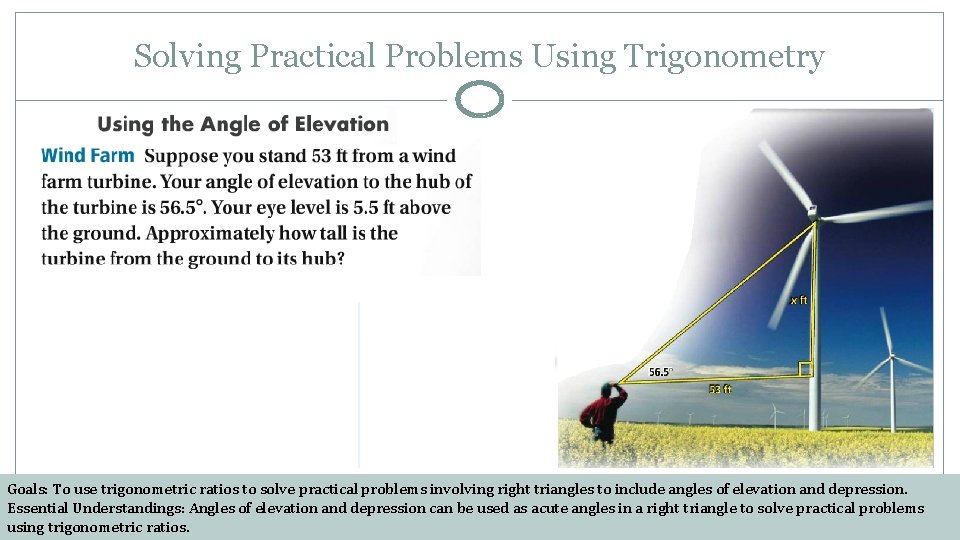 Solving Practical Problems Using Trigonometry

Using the Angle of Elevation

Wind Farm Suppose you stand 53 ft from a wind farm turbine. Your angle of elevation to the hub of the turbine is 56.5°. Your eye level is 5.5 ft above the ground. Approximately how tall is the turbine from the ground to its hub?

x ft

56.5°

53 ft

Goals: To use trigonometric ratios to solve practical problems involving right triangles to include angles of elevation and depression.
Essential Understandings: Angles of elevation and depression can be used as acute angles in a right triangle to solve practical problems using trigonometric ratios.